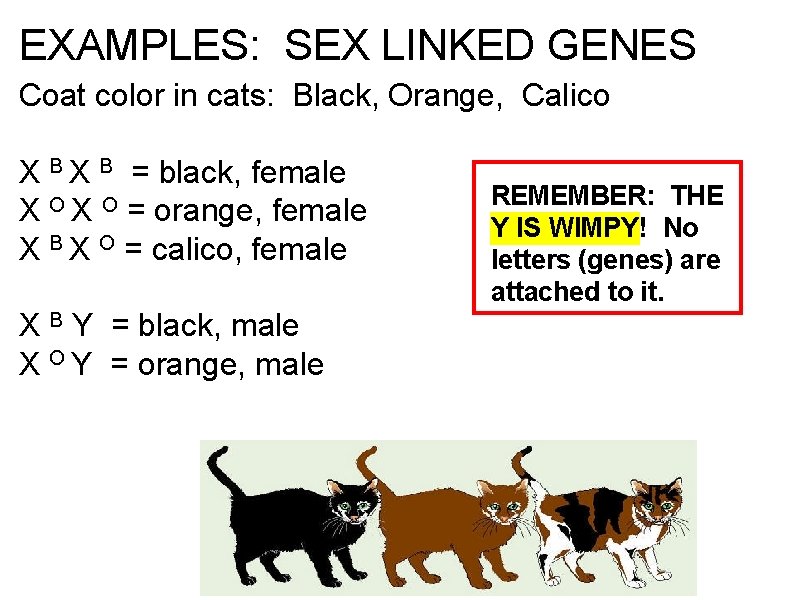 EXAMPLES: SEX LINKED GENES

Coat color in cats: Black, Orange, Calico

$X^B X^B$ = black, female
$X^O X^O$ = orange, female
$X^B X^O$ = calico, female

$X^B Y$ = black, male
$X^O Y$ = orange, male

REMEMBER: THE Y IS WIMPY! No letters (genes) are attached to it.